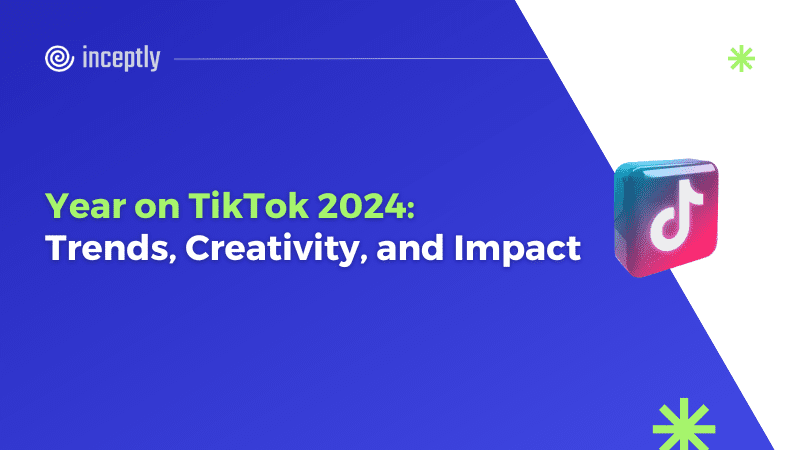 inceptly

Year on TikTok 2024:
Trends, Creativity, and Impact